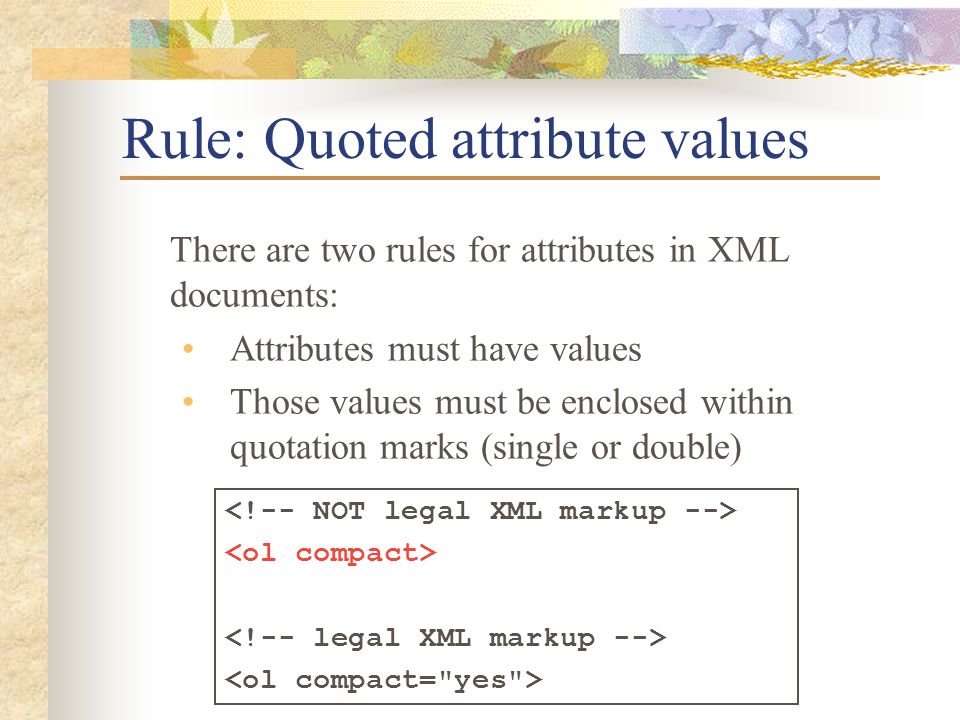 Rule: Quoted attribute values

There are two rules for attributes in XML documents:

• Attributes must have values
• Those values must be enclosed within quotation marks (single or double)

<!-- NOT legal XML markup -->
<ol compact>

<!-- legal XML markup -->
<ol compact="yes">